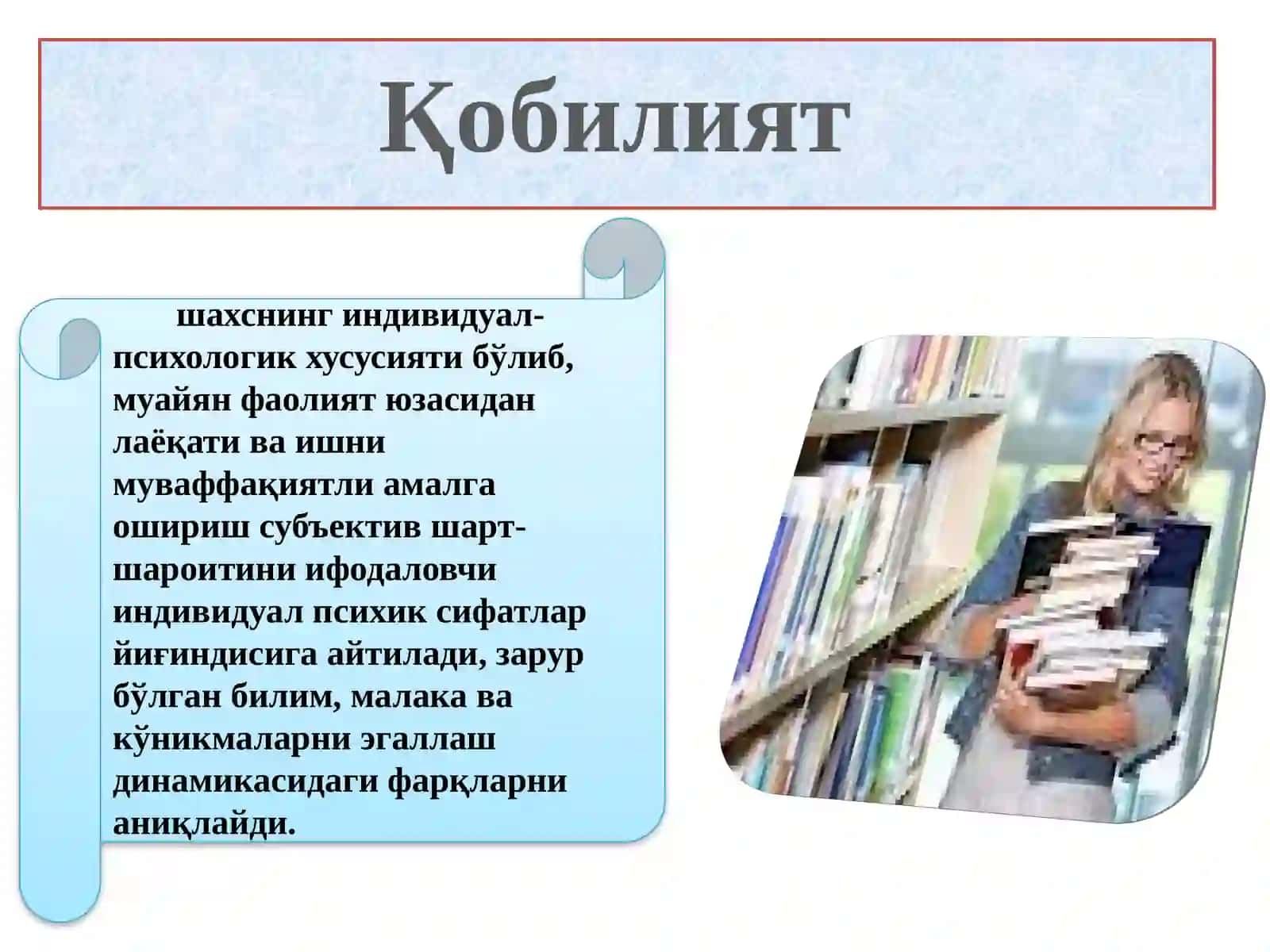 Қобилият

шахснинг индивидуал-психологик хусусияти бўлиб, муайян фаолият юзасидан лаёқати ва ишни муваффақиятли амалга ошириш субъектив шарт-шароитини ифодаловчи индивидуал психик сифатлар йиғиндисига айтилади, зарур бўлган билим, малака ва кўникмаларни эгаллаш динамикасидаги фарқларни аниқлайди.